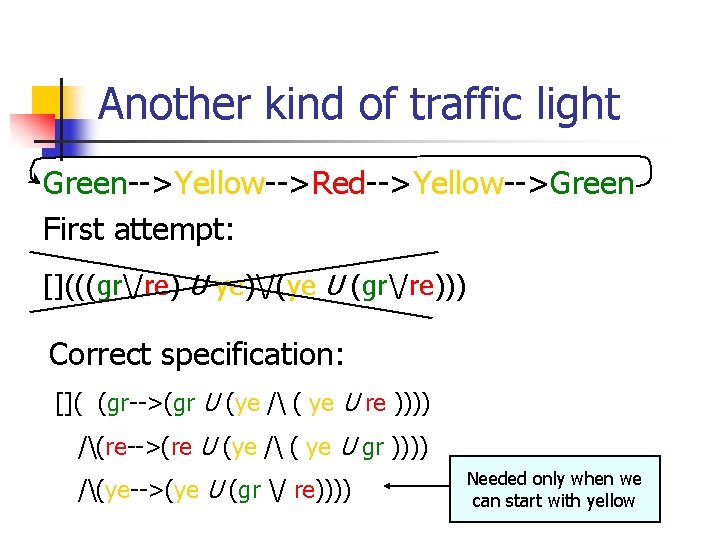 Another kind of traffic light

Green-->Yellow-->Red-->Yellow-->Green

First attempt:

[](((gr\/re) U ye)\/(ye U (gr\/re)))

Correct specification:

[]( (gr-->(gr U (ye /\ ( ye U re ))))

/\(re-->(re U (ye /\ ( ye U gr ))))

/\(ye-->(ye U (gr \/ re))))

Needed only when we can start with yellow